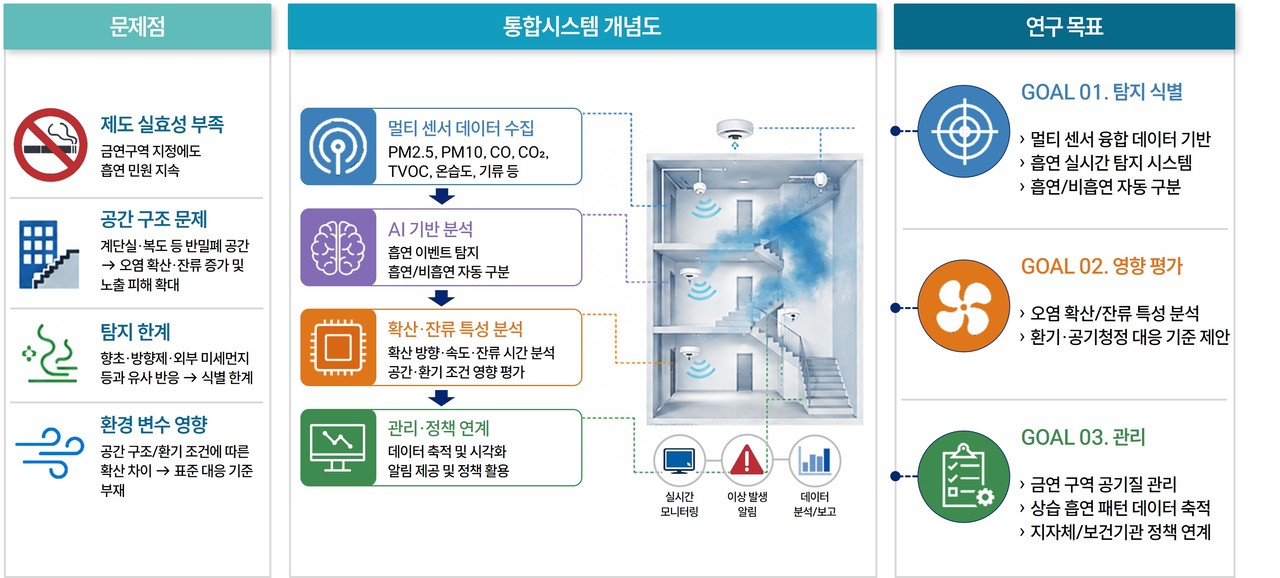 문제점

제도 실효성 부족
금연구역 지정에도 흡연 민원 지속

공간 구조 문제
계단실·복도 등 반밀폐 공간 → 오염 확산·잔류 증가 및 노출 피해 확대

탐지 한계
향초·방향제·외부 미세먼지 등과 유사 반응 → 식별 한계

환경 변수 영향
공간 구조/환기 조건에 따른 확산 차이 → 표준 대응 기준 부재

통합시스템 개념도

멀티 센서 데이터 수집
PM2.5, PM10, CO, $CO_2$, TVOC, 온습도, 기류 등

AI 기반 분석
흡연 이벤트 탐지
흡연/비흡연 자동 구분

확산·잔류 특성 분석
확산 방향·속도·잔류 시간 분석
공간·환기 조건 영향 평가

관리·정책 연계
데이터 축적 및 시각화
알림 제공 및 정책 활용

실시간 모니터링
이상 발생 알림
데이터 분석/보고

연구 목표

GOAL 01. 탐지 식별
› 멀티 센서 융합 데이터 기반
› 흡연 실시간 탐지 시스템
› 흡연/비흡연 자동 구분

GOAL 02. 영향 평가
› 오염 확산/잔류 특성 분석
› 환기·공기청정 대응 기준 제안

GOAL 03. 관리
› 금연 구역 공기질 관리
› 상습 흡연 패턴 데이터 축적
› 지자체/보건기관 정책 연계